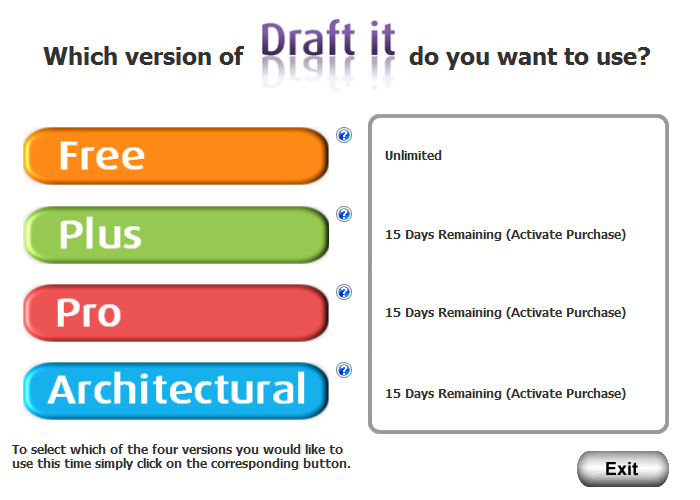 Which version of Draft it do you want to use?

Free

Plus

Pro

Architectural

Unlimited

15 Days Remaining (Activate Purchase)

15 Days Remaining (Activate Purchase)

15 Days Remaining (Activate Purchase)

To select which of the four versions you would like to use this time simply click on the corresponding button.

Exit